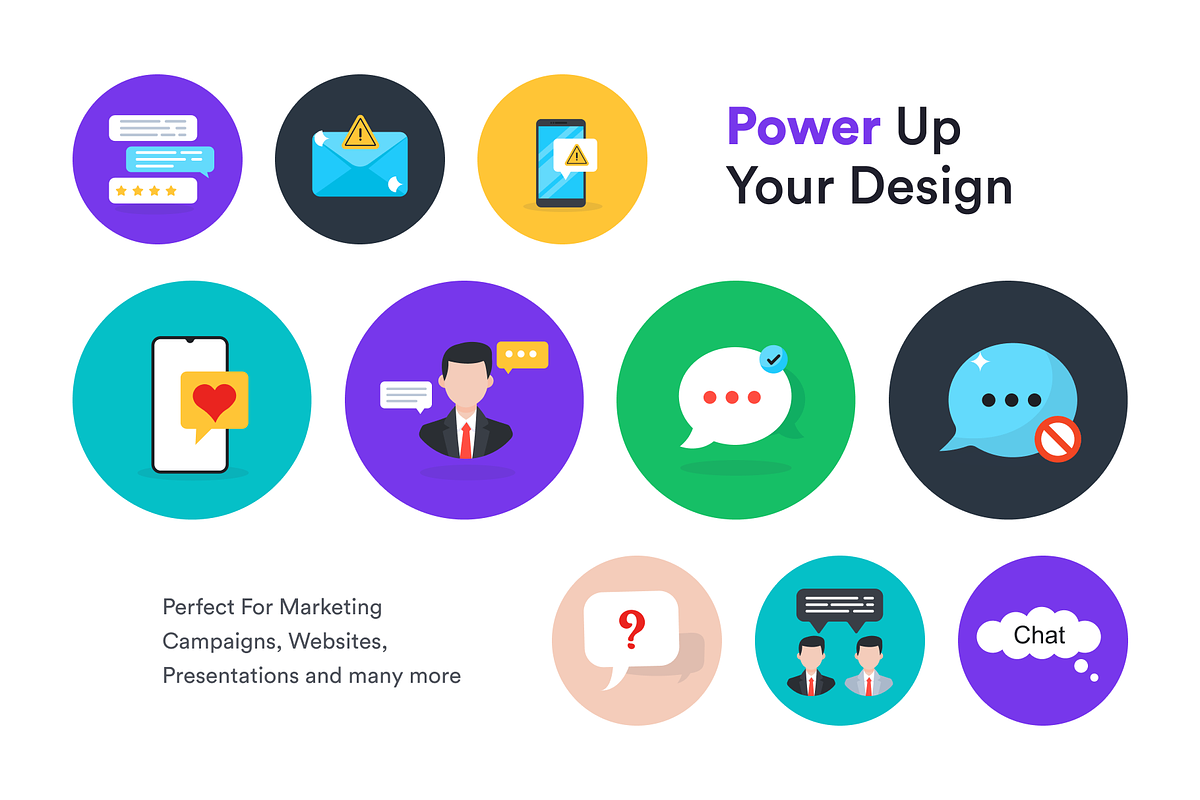 Power Up
Your Design

Perfect For Marketing Campaigns, Websites, Presentations and many more

?

Chat